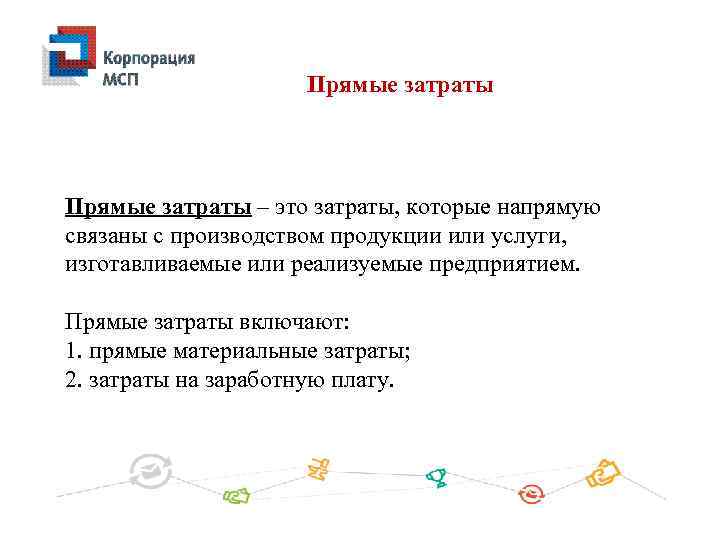 Корпорация МСП

Прямые затраты

Прямые затраты – это затраты, которые напрямую связаны с производством продукции или услуги, изготавливаемые или реализуемые предприятием.

Прямые затраты включают:
1. прямые материальные затраты;
2. затраты на заработную плату.